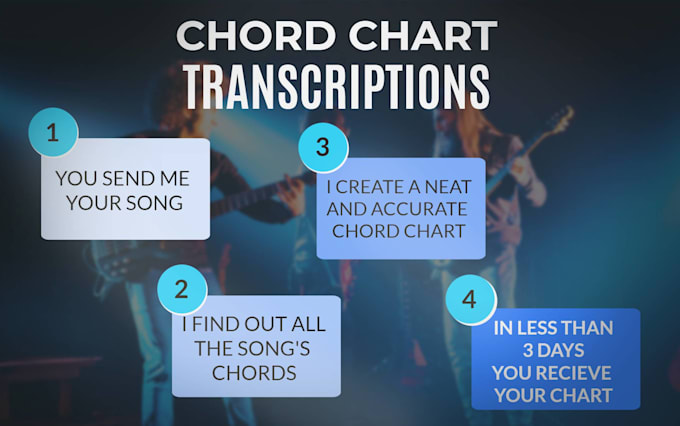 CHORD CHART
TRANSCRIPTIONS

1

YOU SEND ME YOUR SONG

2

I FIND OUT ALL THE SONG'S CHORDS

3

I CREATE A NEAT AND ACCURATE CHORD CHART

4

IN LESS THAN 3 DAYS YOU RECIEVE YOUR CHART